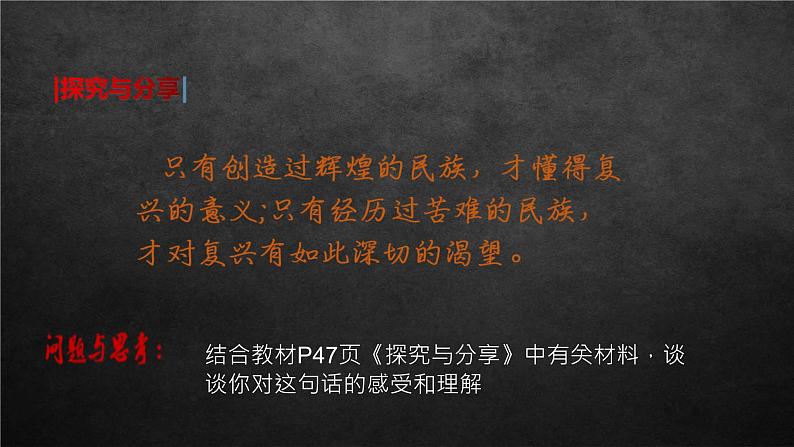 |探究与分享|

只有创造过辉煌的民族，才懂得复兴的意义;只有经历过苦难的民族，才对复兴有如此深切的渴望。

问题与思考：

结合教材P47页《探究与分享》中有关材料，谈谈你对这句话的感受和理解